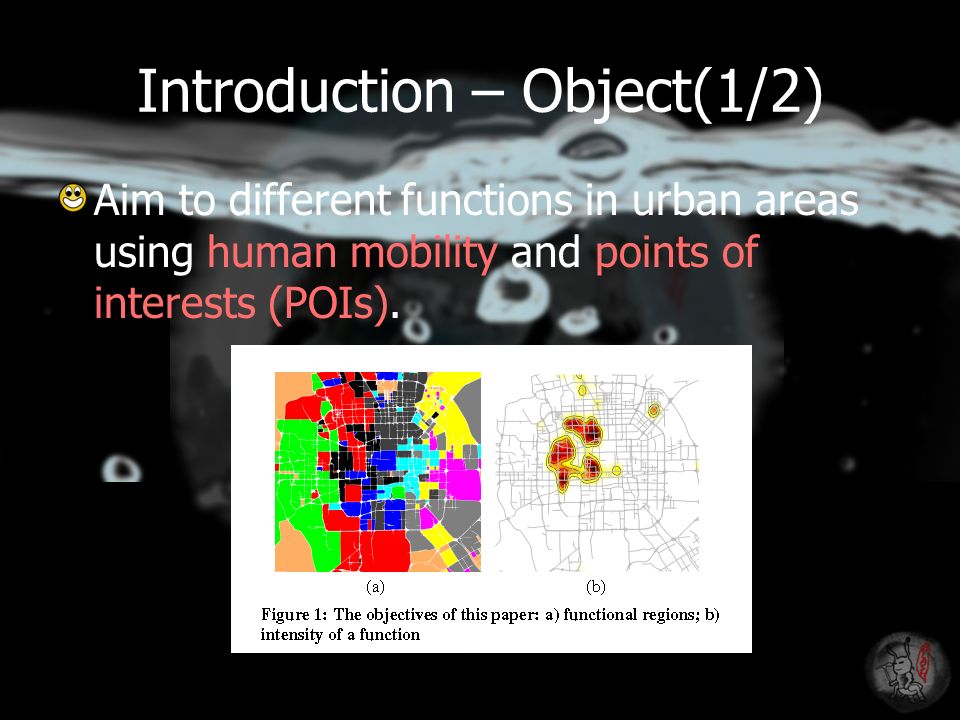 Introduction – Object(1/2)

Aim to different functions in urban areas using human mobility and points of interests (POIs).

(a)

(b)

Figure 1: The objectives of this paper: a) functional regions; b) intensity of a function